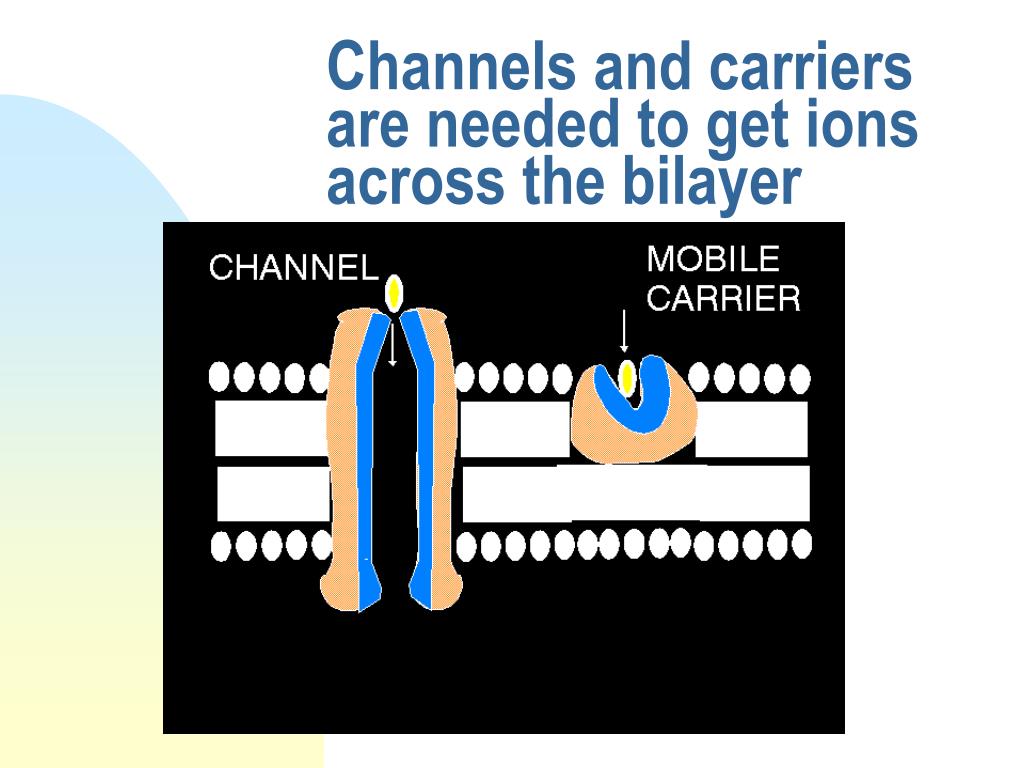 Channels and carriers are needed to get ions across the bilayer

CHANNEL

MOBILE CARRIER